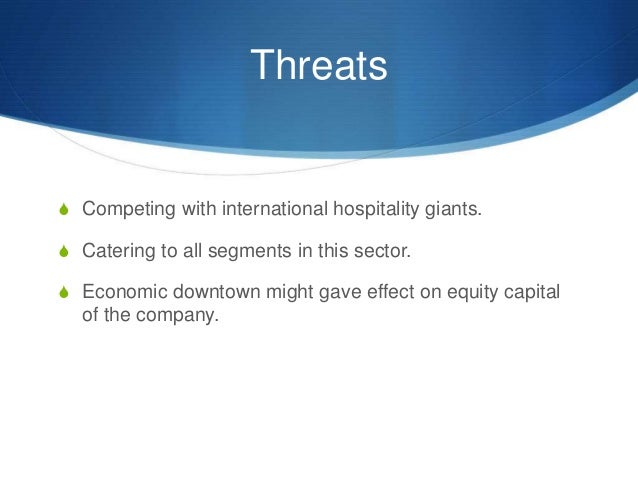 Threats

Competing with international hospitality giants.

Catering to all segments in this sector.

Economic downtown might gave effect on equity capital of the company.